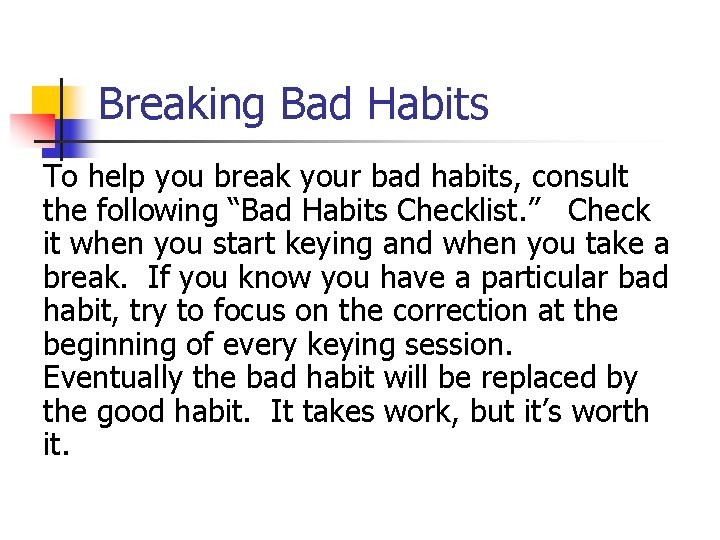 Breaking Bad Habits

To help you break your bad habits, consult the following “Bad Habits Checklist.” Check it when you start keying and when you take a break. If you know you have a particular bad habit, try to focus on the correction at the beginning of every keying session. Eventually the bad habit will be replaced by the good habit. It takes work, but it’s worth it.